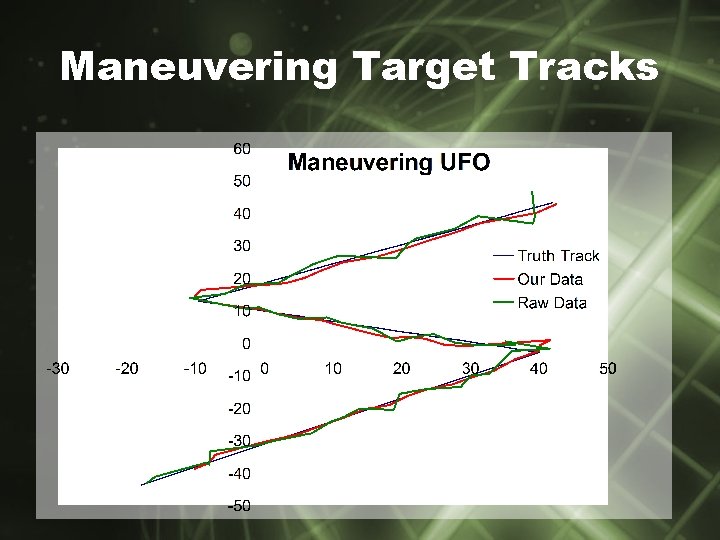 Maneuvering Target Tracks

Maneuvering UFO

60
50
40
30
20
10
0
-10
-20
-30
-40
-50

-30 -20 -10 0 10 20 30 40 50

Truth Track
Our Data
Raw Data